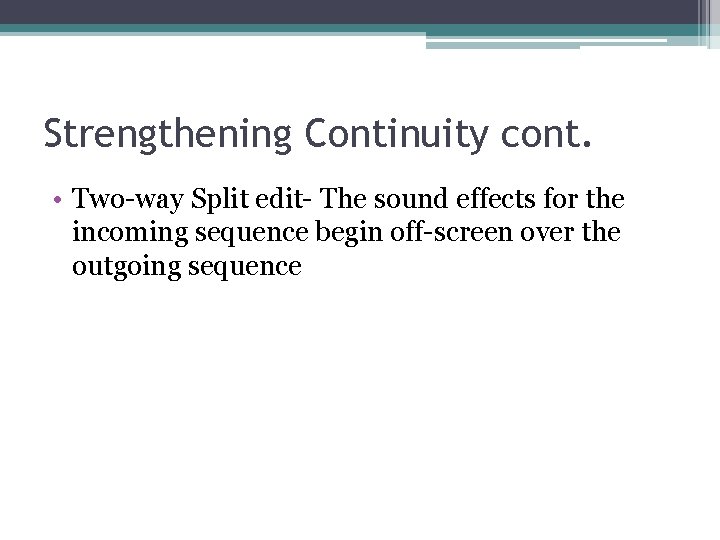 Strengthening Continuity cont.

• Two-way Split edit- The sound effects for the incoming sequence begin off-screen over the outgoing sequence